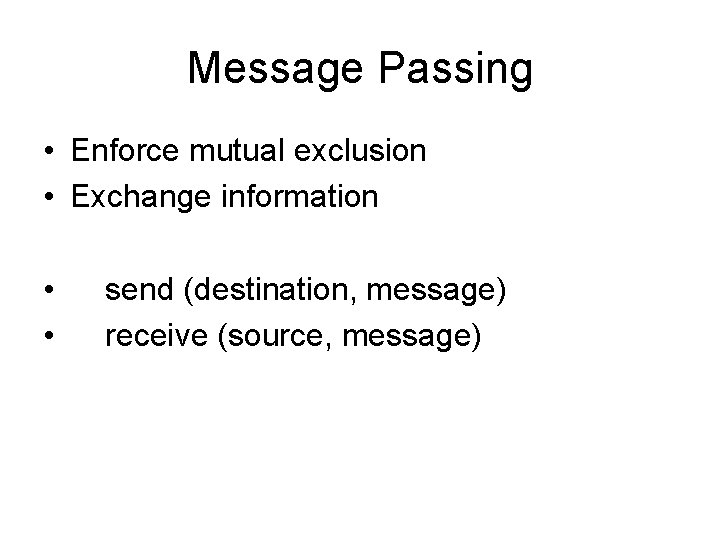 Message Passing

• Enforce mutual exclusion
• Exchange information

• send (destination, message)
• receive (source, message)